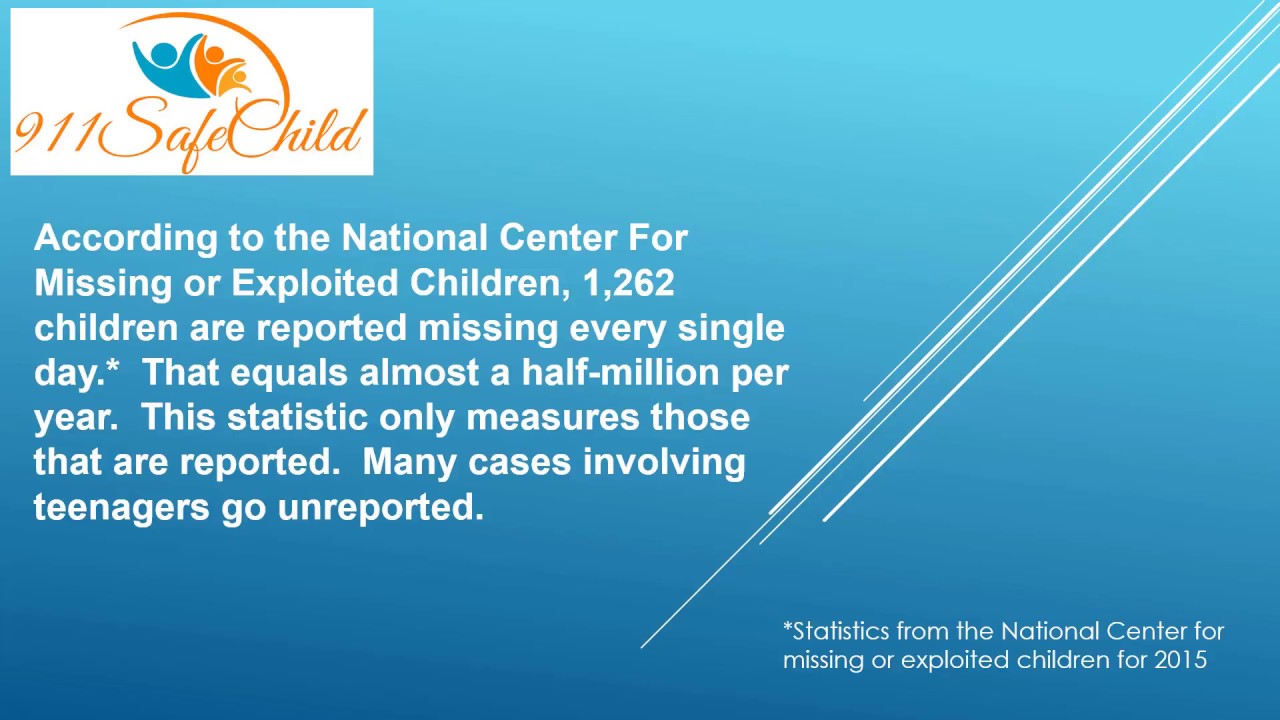 911SafeChild

According to the National Center For Missing or Exploited Children, 1,262 children are reported missing every single day.* That equals almost a half-million per year. This statistic only measures those that are reported. Many cases involving teenagers go unreported.

*Statistics from the National Center for missing or exploited children for 2015